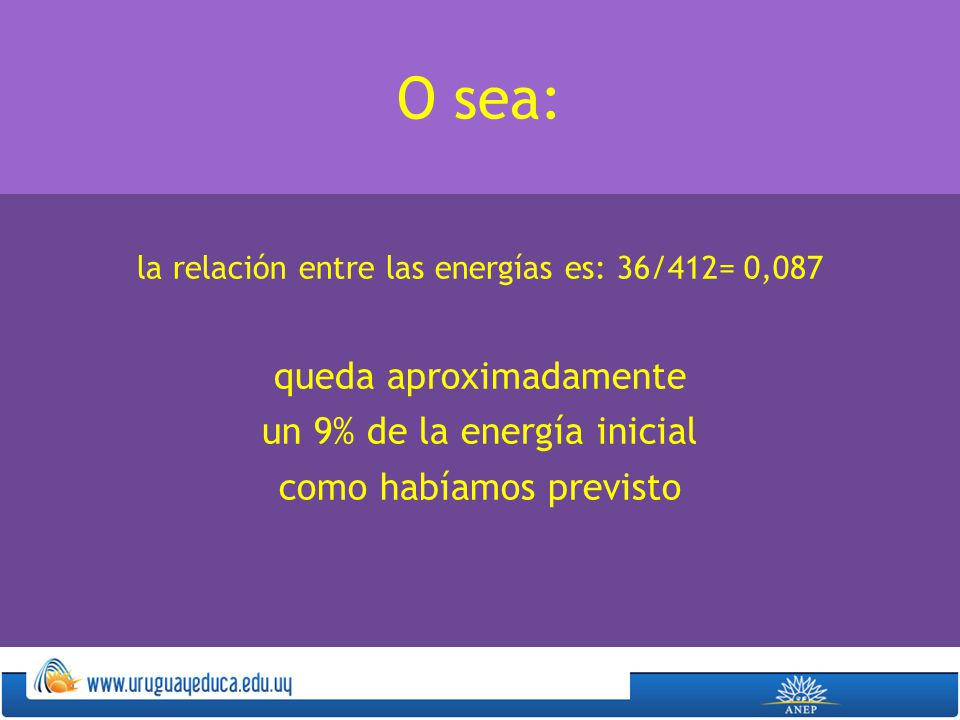 O sea:

la relación entre las energías es: 36/412= 0,087

queda aproximadamente
un 9% de la energía inicial
como habíamos previsto

www.uruguayeduca.edu.uy

ANEP